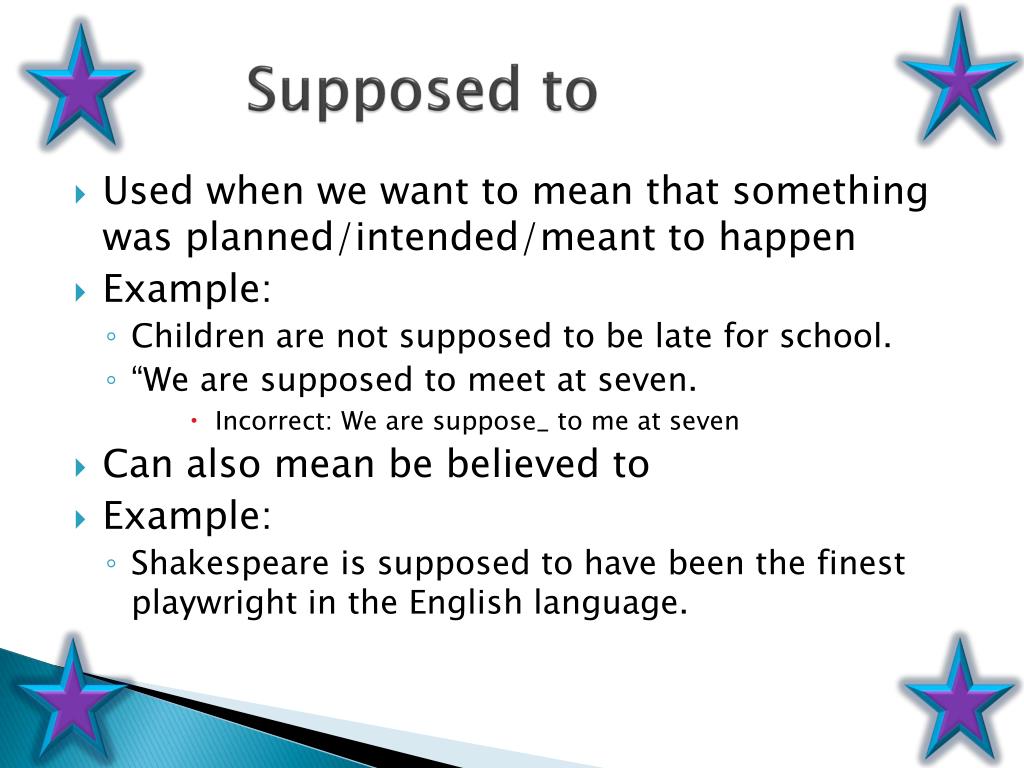 Supposed to

Used when we want to mean that something was planned/intended/meant to happen

Example:

Children are not supposed to be late for school.

“We are supposed to meet at seven.

Incorrect: We are suppose_ to me at seven

Can also mean be believed to

Example:

Shakespeare is supposed to have been the finest playwright in the English language.